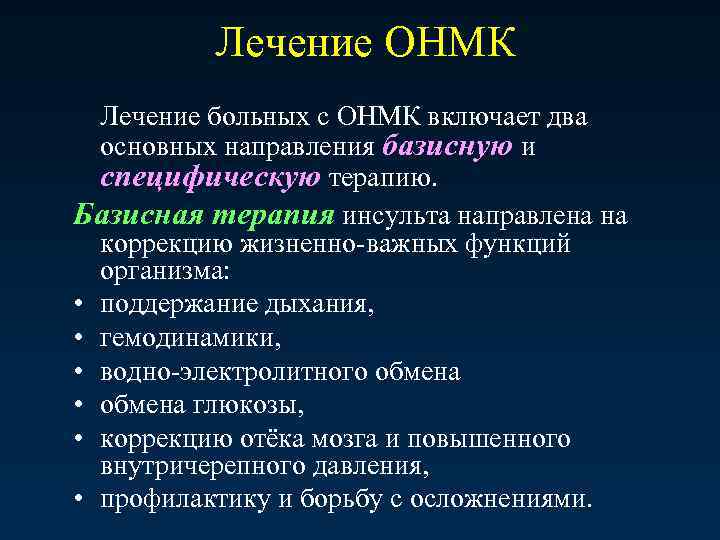 Лечение ОНМК

Лечение больных с ОНМК включает два основных направления базисную и специфическую терапию.

Базисная терапия инсульта направлена на коррекцию жизненно-важных функций организма:

• поддержание дыхания,
• гемодинамики,
• водно-электролитного обмена
• обмена глюкозы,
• коррекцию отёка мозга и повышенного внутричерепного давления,
• профилактику и борьбу с осложнениями.